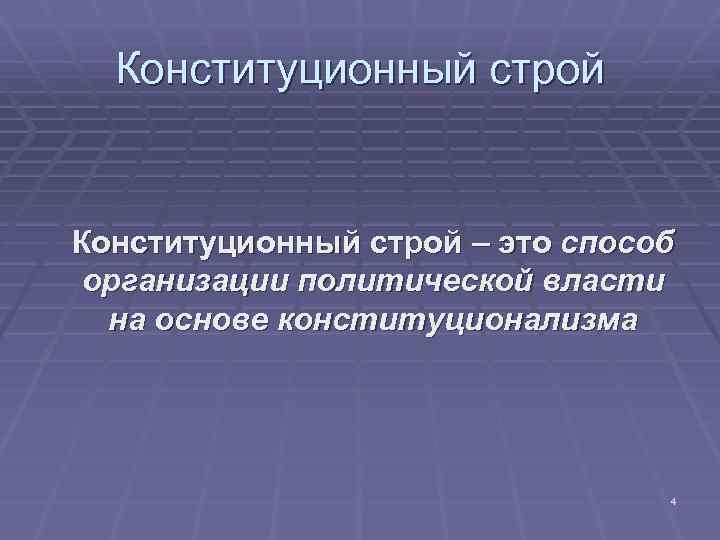 Конституционный строй

Конституционный строй – это способ организации политической власти на основе конституционализма

4